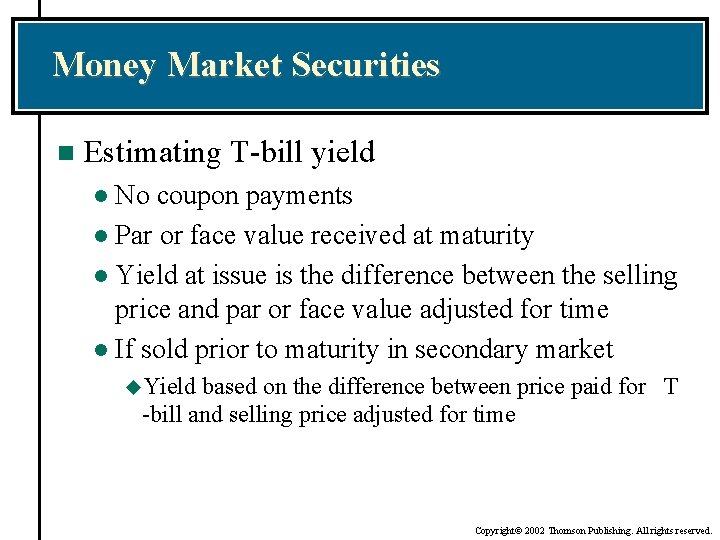 Money Market Securities

Estimating T-bill yield

No coupon payments

Par or face value received at maturity

Yield at issue is the difference between the selling price and par or face value adjusted for time

If sold prior to maturity in secondary market

Yield based on the difference between price paid for T -bill and selling price adjusted for time

Copyright© 2002 Thomson Publishing. All rights reserved.